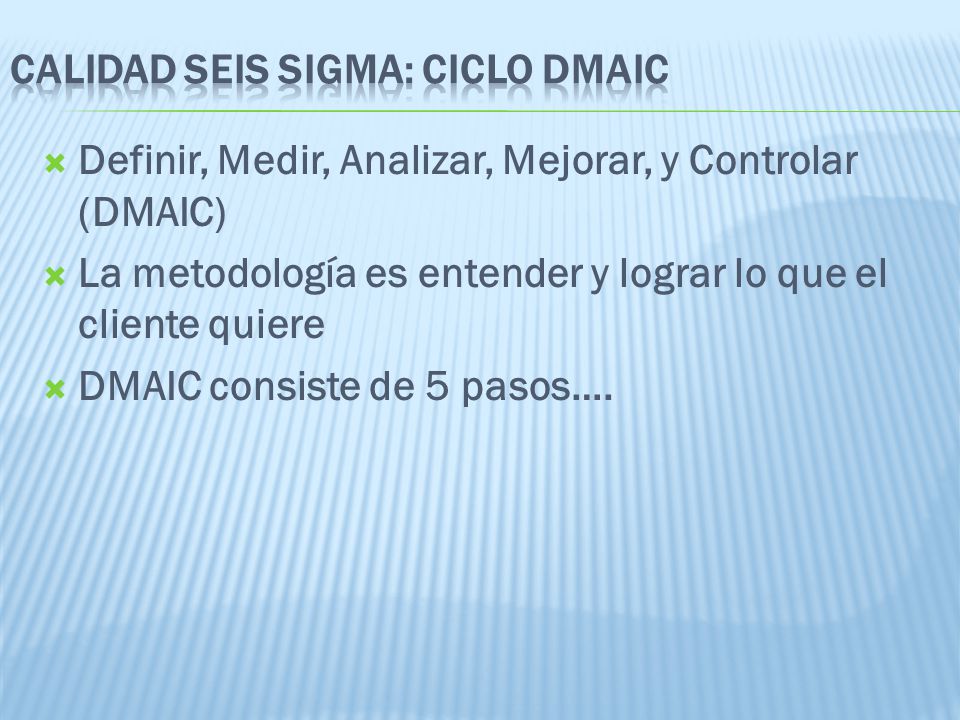 CALIDAD SEIS SIGMA: CICLO DMAIC

Definir, Medir, Analizar, Mejorar, y Controlar (DMAIC)

La metodología es entender y lograr lo que el cliente quiere

DMAIC consiste de 5 pasos….